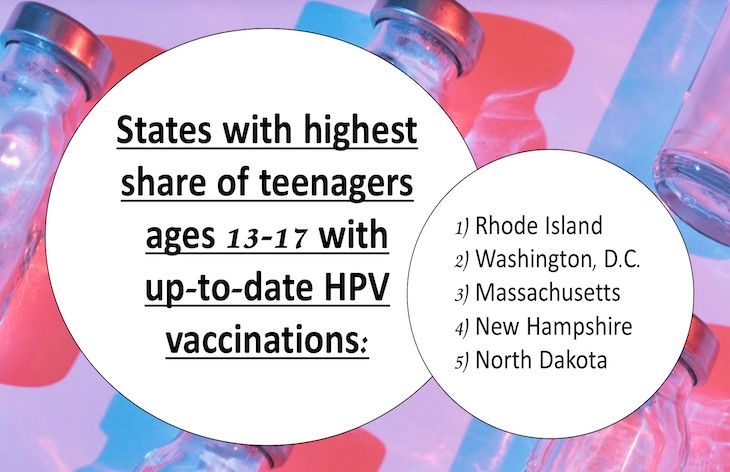 States with highest share of teenagers ages 13-17 with up-to-date HPV vaccinations:

1) Rhode Island
2) Washington, D.C.
3) Massachusetts
4) New Hampshire
5) North Dakota